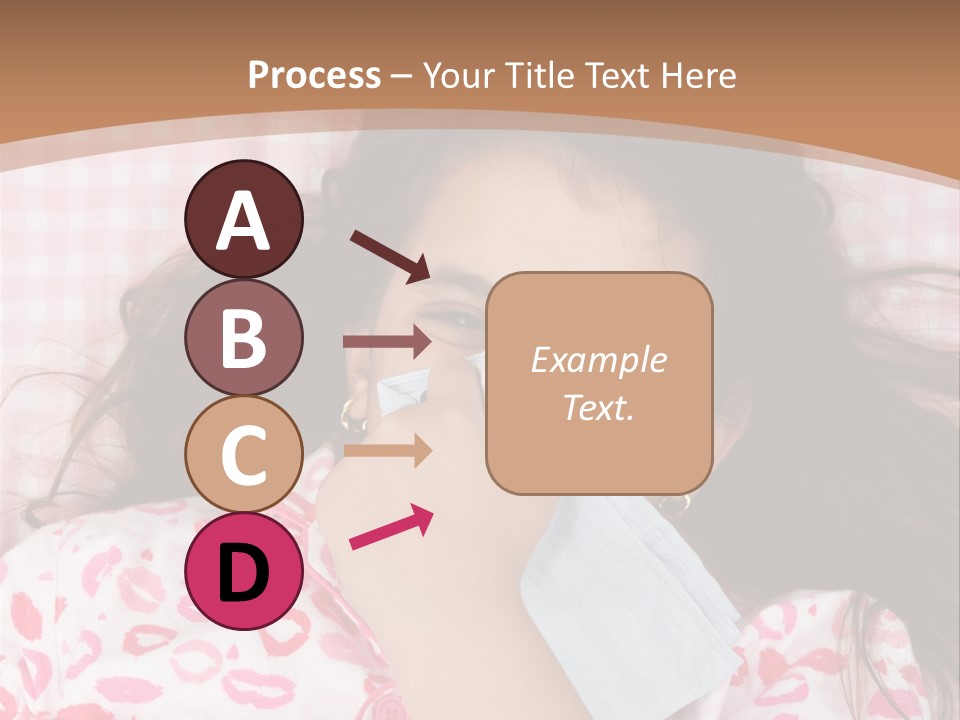 Process – Your Title Text Here

A

B

C

D

Example Text.